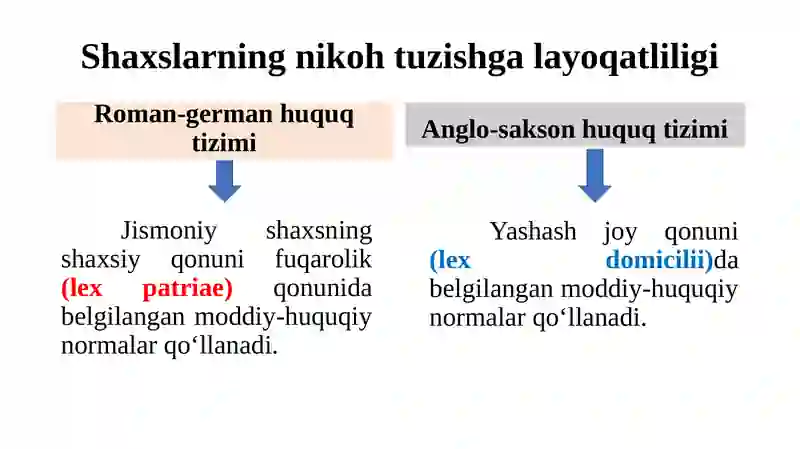 Shaxslarning nikoh tuzishga layoqatliligi

Roman-german huquq tizimi

Jismoniy shaxsning shaxsiy qonuni fuqarolik (lex patriae) qonunida belgilangan moddiy-huquqiy normalar qo‘llanadi.

Anglo-sakson huquq tizimi

Yashash joy qonuni (lex domicilii)da belgilangan moddiy-huquqiy normalar qo‘llanadi.